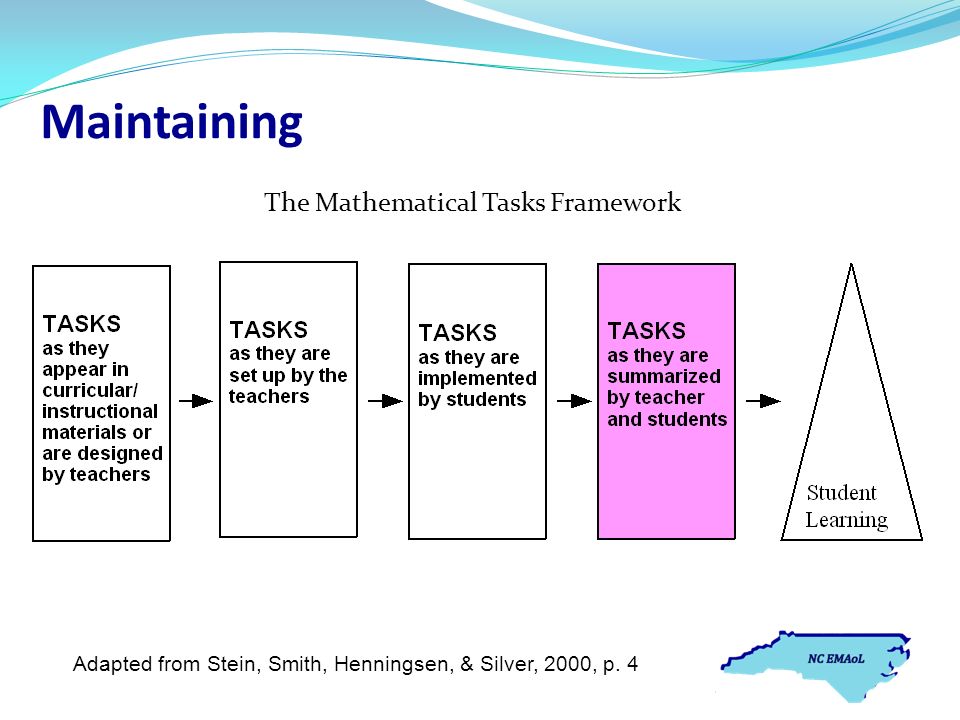 Maintaining

The Mathematical Tasks Framework

TASKS
as they appear in curricular/ instructional materials or are designed by teachers

TASKS
as they are set up by the teachers

TASKS
as they are implemented by students

TASKS
as they are summarized by teacher and students

Student Learning

Adapted from Stein, Smith, Henningsen, & Silver, 2000, p. 4

NC EMAoL